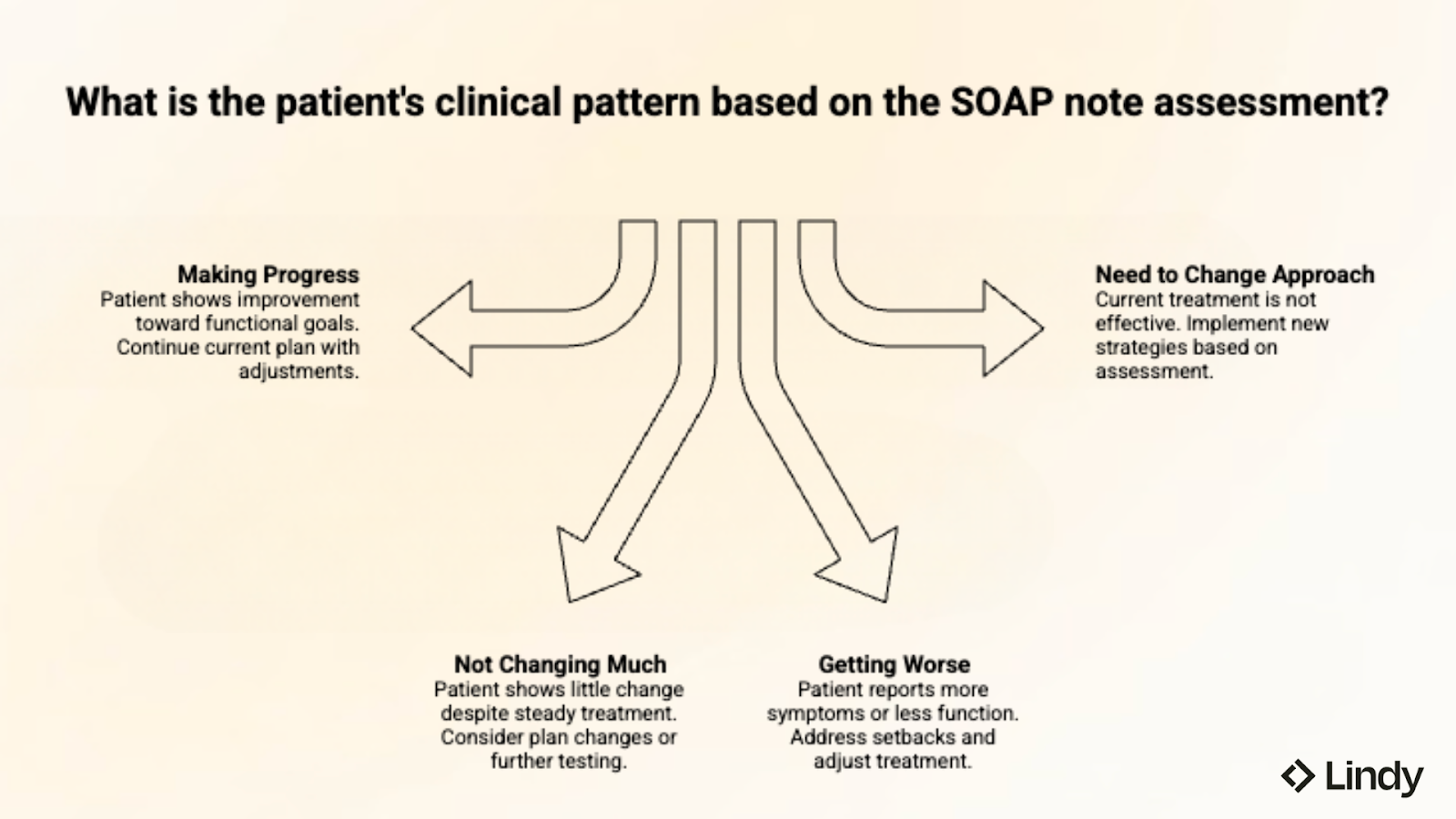 What is the patient's clinical pattern based on the SOAP note assessment?

Making Progress
Patient shows improvement toward functional goals. Continue current plan with adjustments.

Need to Change Approach
Current treatment is not effective. Implement new strategies based on assessment.

Not Changing Much
Patient shows little change despite steady treatment. Consider plan changes or further testing.

Getting Worse
Patient reports more symptoms or less function. Address setbacks and adjust treatment.

Lindy